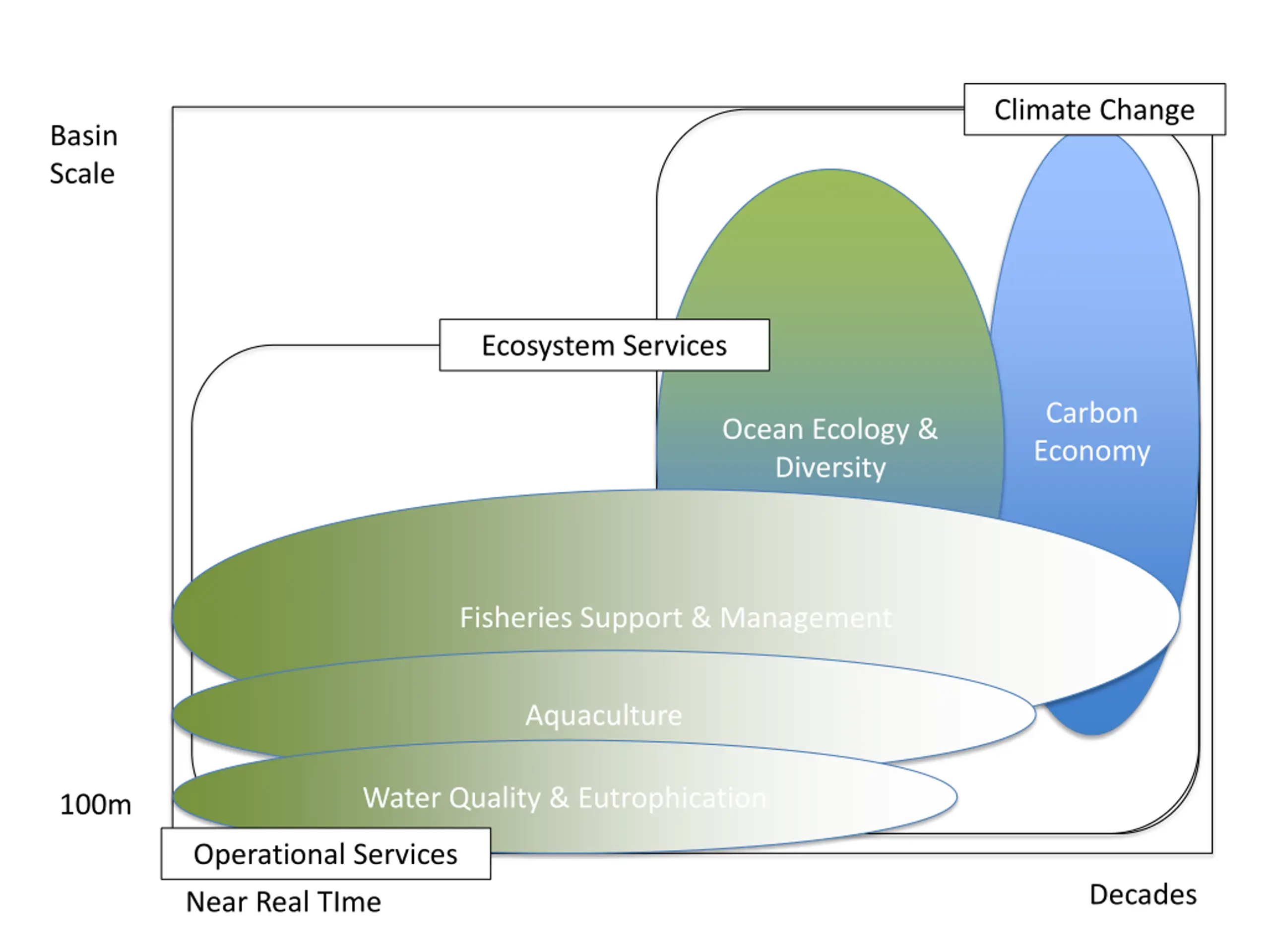 Basin Scale

Climate Change

Ecosystem Services

Ocean Ecology & Diversity

Carbon Economy

Fisheries Support & Management

Aquaculture

Water Quality & Eutrophication

100m

Operational Services

Near Real TIme

Decades